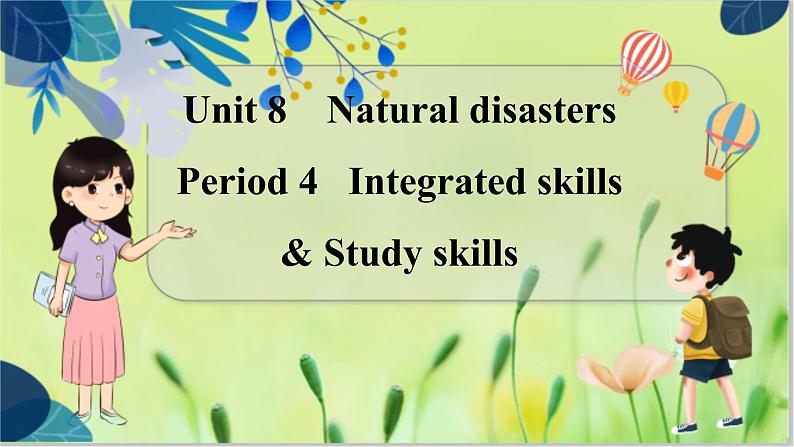 Unit 8 Natural disasters

Period 4 Integrated skills & Study skills